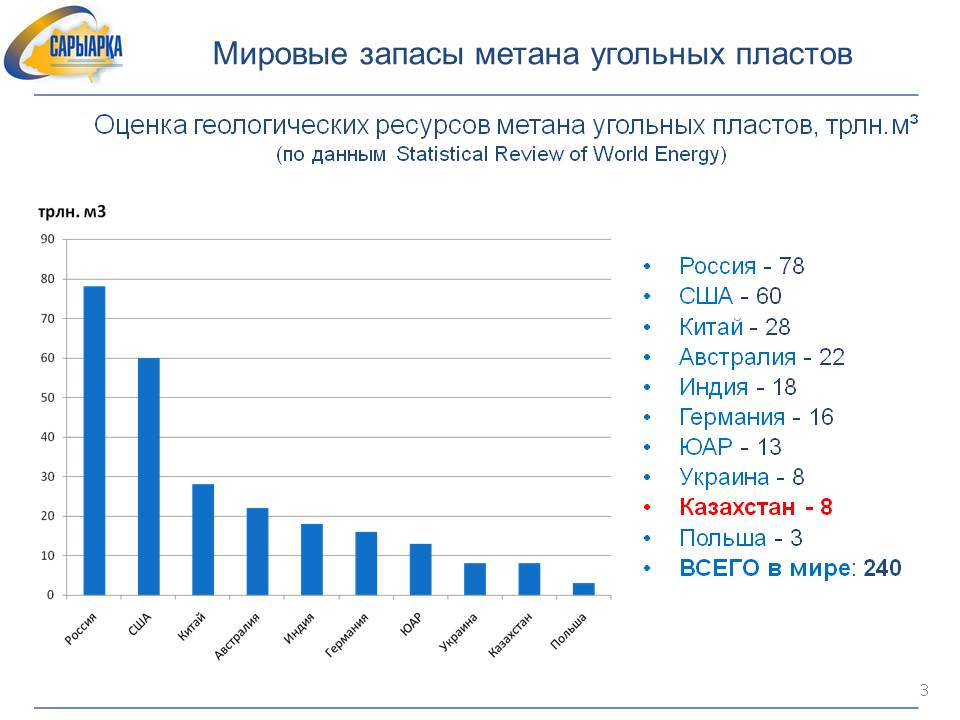 САРЫАРКА

Мировые запасы метана угольных пластов

Оценка геологических ресурсов метана угольных пластов, трлн.м³
(по данным Statistical Review of World Energy)

трлн. м3

90
80
70
60
50
40
30
20
10
0

Россия
США
Китай
Австралия
Индия
Германия
ЮАР
Украина
Казахстан
Польша

• Россия - 78
• США - 60
• Китай - 28
• Австралия - 22
• Индия - 18
• Германия - 16
• ЮАР - 13
• Украина - 8
• Казахстан - 8
• Польша - 3
• ВСЕГО в мире: 240

3